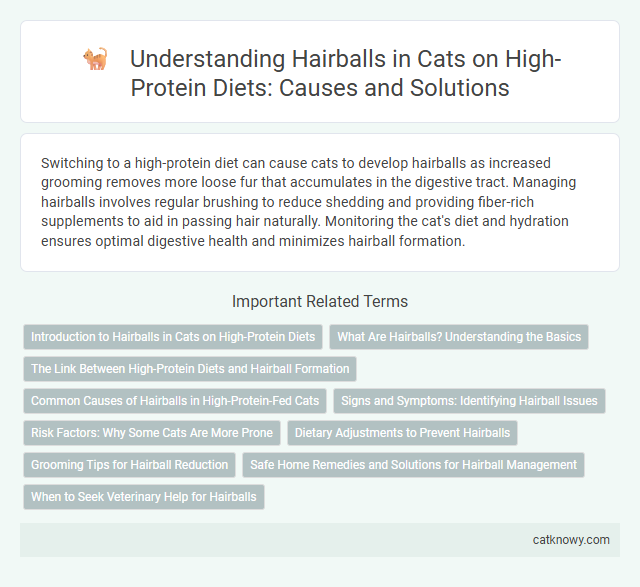 Understanding Hairballs in Cats on High-Protein Diets: Causes and Solutions

Switching to a high-protein diet can cause cats to develop hairballs as increased grooming removes more loose fur that accumulates in the digestive tract. Managing hairballs involves regular brushing to reduce shedding and providing fiber-rich supplements to aid in passing hair naturally. Monitoring the cat's diet and hydration ensures optimal digestive health and minimizes hairball formation.

Important Related Terms

Introduction to Hairballs in Cats on High-Protein Diets

What Are Hairballs? Understanding the Basics

The Link Between High-Protein Diets and Hairball Formation

Common Causes of Hairballs in High-Protein-Fed Cats

Signs and Symptoms: Identifying Hairball Issues

Risk Factors: Why Some Cats Are More Prone

Dietary Adjustments to Prevent Hairballs

Grooming Tips for Hairball Reduction

Safe Home Remedies and Solutions for Hairball Management

When to Seek Veterinary Help for Hairballs

catknowy.com